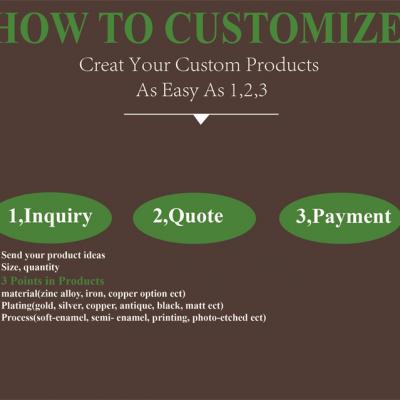 HOW TO CUSTOMIZE

Creat Your Custom Products
As Easy As 1,2,3

1,Inquiry

2,Quote

3,Payment

Send your product ideas
Size, quantity
3 Points in Products
material(zinc alloy, iron, copper option ect)
Plating(gold, silver, copper, antique, black, matt ect)
Process(soft-enamel, semi- enamel, printing, photo-etched ect)